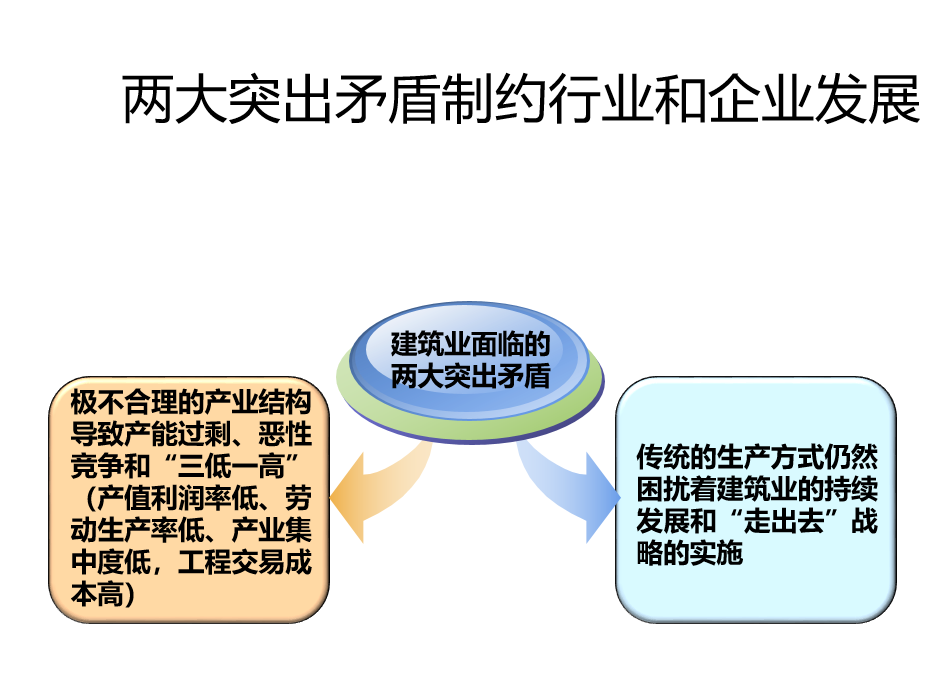 两大突出矛盾制约行业和企业发展

建筑业面临的两大突出矛盾

极不合理的产业结构导致产能过剩、恶性竞争和“三低一高”（产值利润率低、劳动生产率低、产业集中度低，工程交易成本高）

传统的生产方式仍然困扰着建筑业的持续发展和“走出去”战略的实施